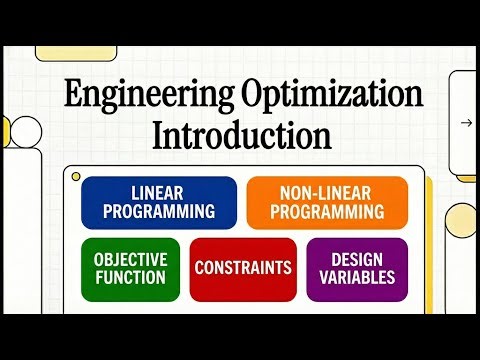 Engineering Optimization Introduction

→

LINEAR PROGRAMMING

NON-LINEAR PROGRAMMING

OBJECTIVE FUNCTION

CONSTRAINTS

DESIGN VARIABLES